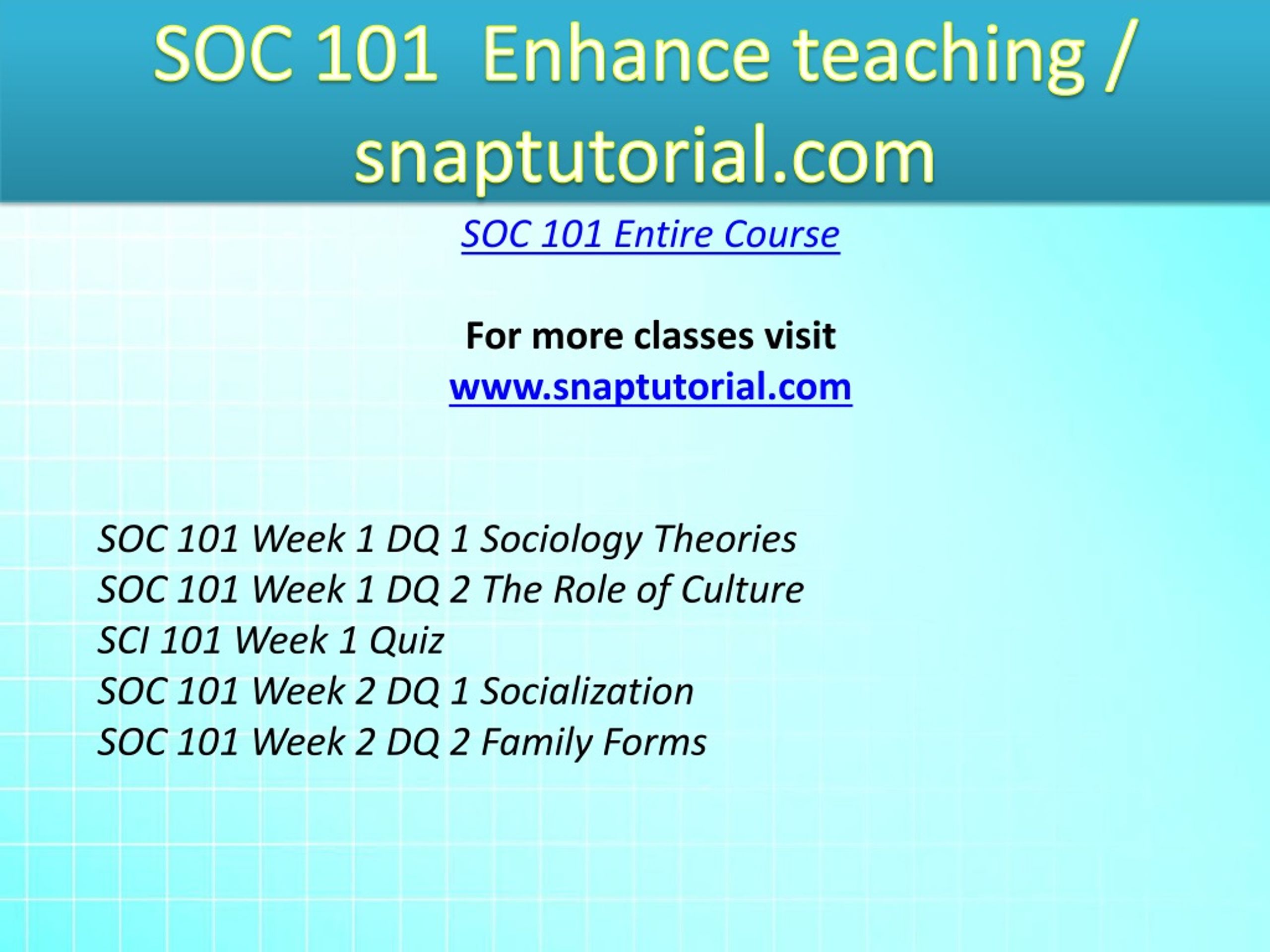 SOC 101  Enhance teaching / snaptutorial.com

SOC 101 Entire Course

For more classes visit
www.snaptutorial.com

SOC 101 Week 1 DQ 1 Sociology Theories
SOC 101 Week 1 DQ 2 The Role of Culture
SCI 101 Week 1 Quiz
SOC 101 Week 2 DQ 1 Socialization
SOC 101 Week 2 DQ 2 Family Forms